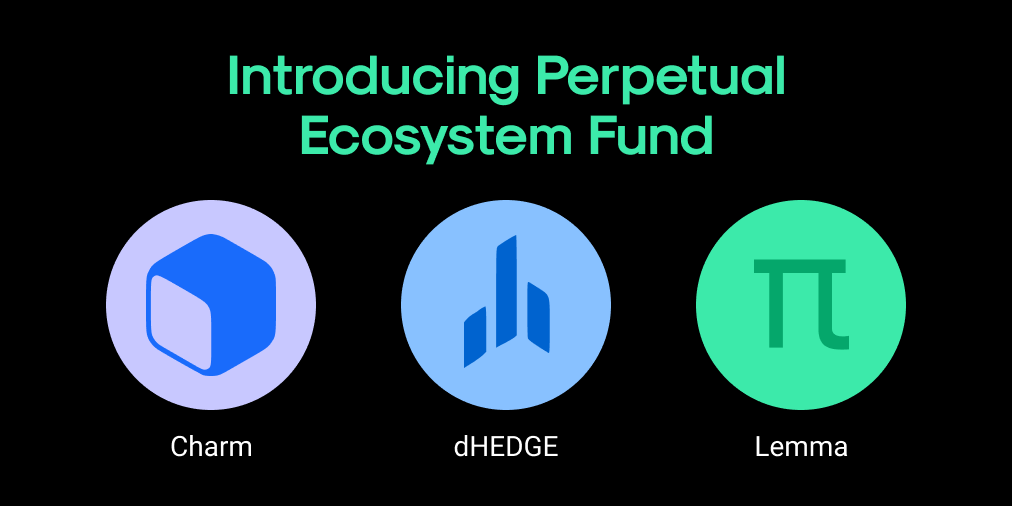 Introducing Perpetual Ecosystem Fund

Charm

dHEDGE

Lemma